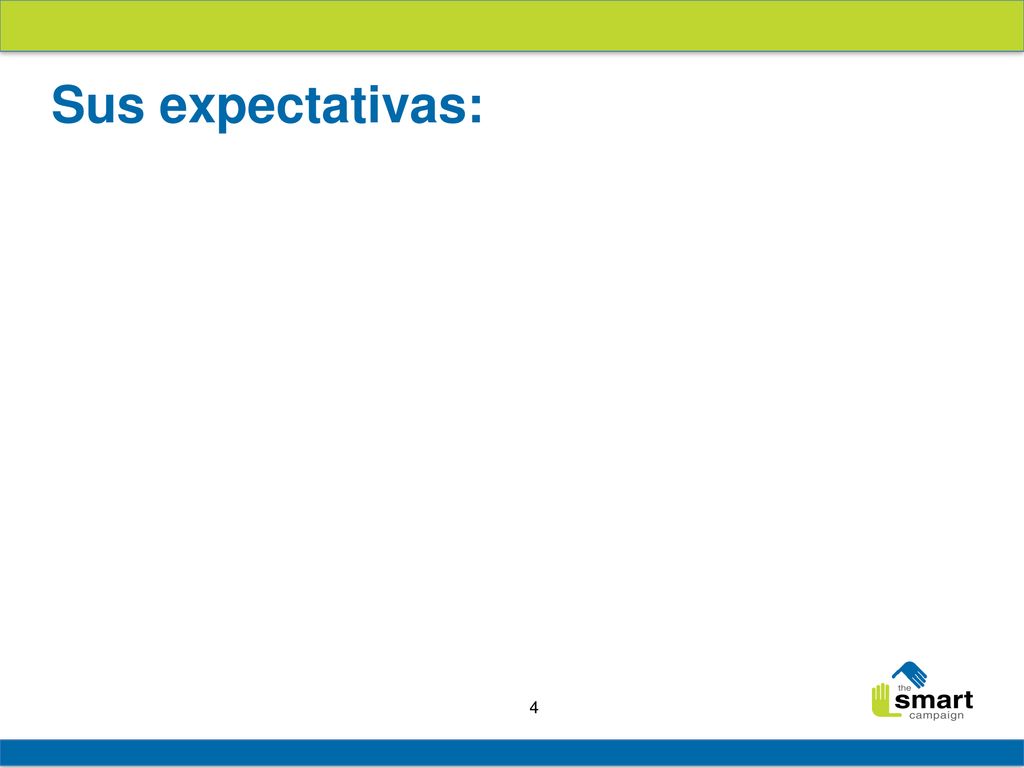 Sus expectativas:

4

the smart campaign